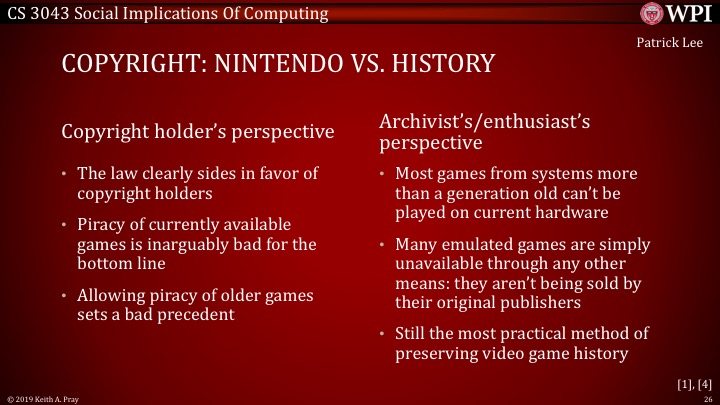 CS 3043 Social Implications Of Computing

WPI

Patrick Lee

COPYRIGHT: NINTENDO VS. HISTORY

Copyright holder's perspective

• The law clearly sides in favor of copyright holders

• Piracy of currently available games is inarguably bad for the bottom line

• Allowing piracy of older games sets a bad precedent

Archivist's/enthusiast's perspective

• Most games from systems more than a generation old can't be played on current hardware

• Many emulated games are simply unavailable through any other means: they aren't being sold by their original publishers

• Still the most practical method of preserving video game history

[1], [4]

© 2019 Keith A. Pray

26